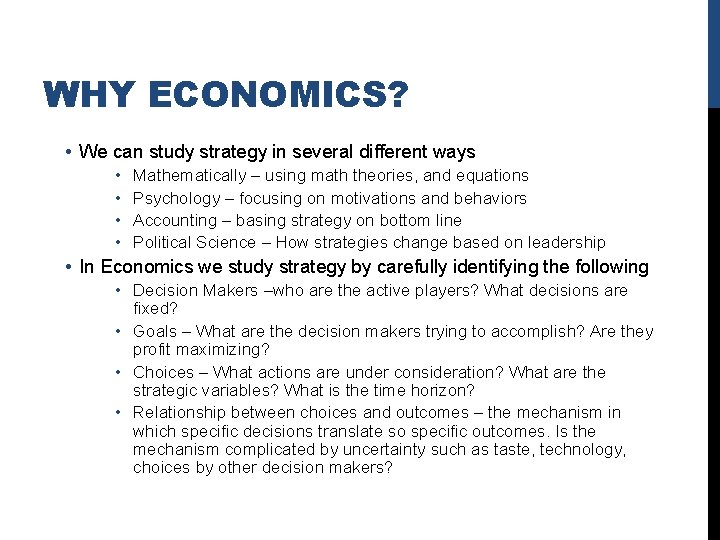 WHY ECONOMICS?

• We can study strategy in several different ways
  • Mathematically – using math theories, and equations
  • Psychology – focusing on motivations and behaviors
  • Accounting – basing strategy on bottom line
  • Political Science – How strategies change based on leadership
• In Economics we study strategy by carefully identifying the following
  • Decision Makers –who are the active players? What decisions are fixed?
  • Goals – What are the decision makers trying to accomplish? Are they profit maximizing?
  • Choices – What actions are under consideration? What are the strategic variables? What is the time horizon?
  • Relationship between choices and outcomes – the mechanism in which specific decisions translate so specific outcomes. Is the mechanism complicated by uncertainty such as taste, technology, choices by other decision makers?